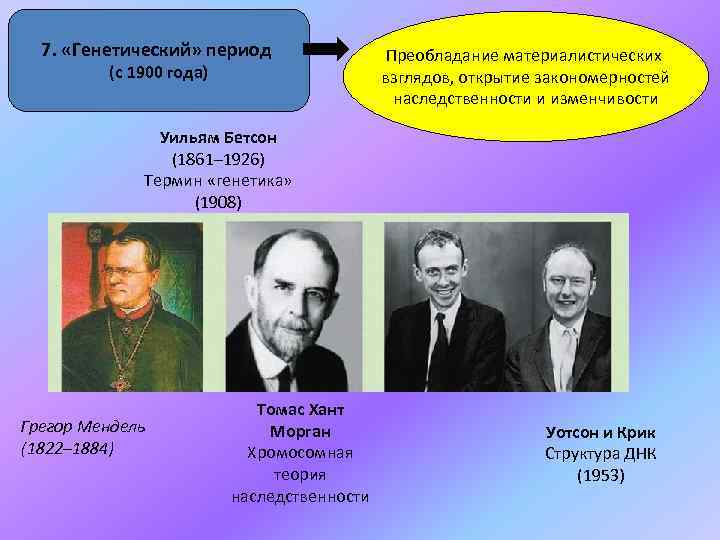 7. «Генетический» период
(с 1900 года)

Преобладание материалистических взглядов, открытие закономерностей наследственности и изменчивости

Уильям Бетсон
(1861–1926)
Термин «генетика»
(1908)

Грегор Мендель
(1822–1884)

Томас Хант
Морган
Хромосомная
теория
наследственности

Уотсон и Крик
Структура ДНК
(1953)